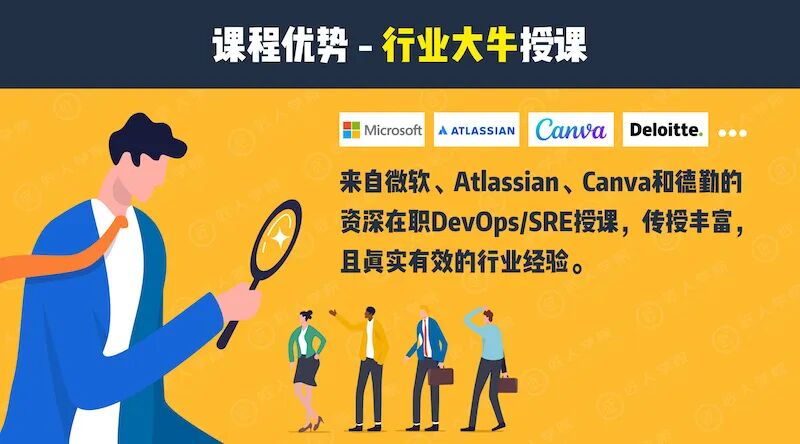 课程优势 - 行业大牛授课

Microsoft ATLASSIAN Canva Deloitte. ...

来自微软、Atlassian、Canva和德勤的资深在职DevOps/SRE授课，传授丰富，且真实有效的行业经验。